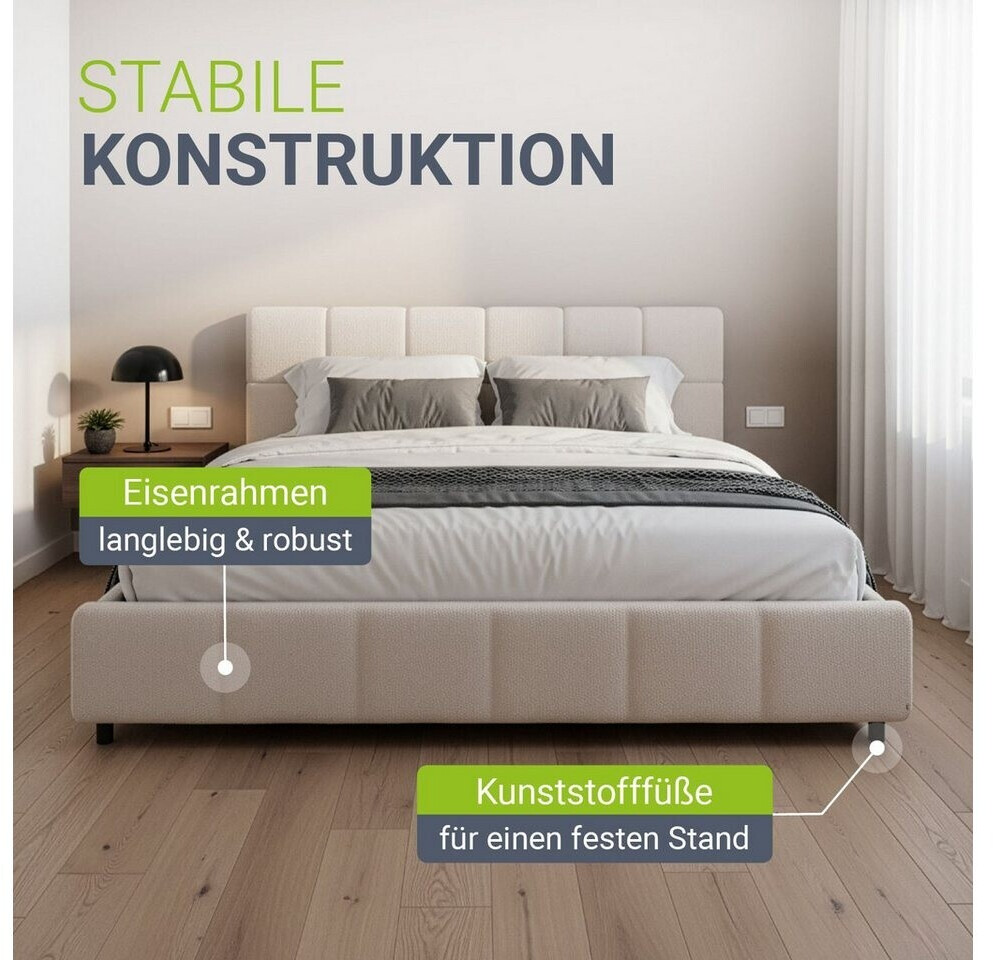 STABILE
KONSTRUKTION

Eisenrahmen
langlebig & robust

Kunststofffüße
für einen festen Stand